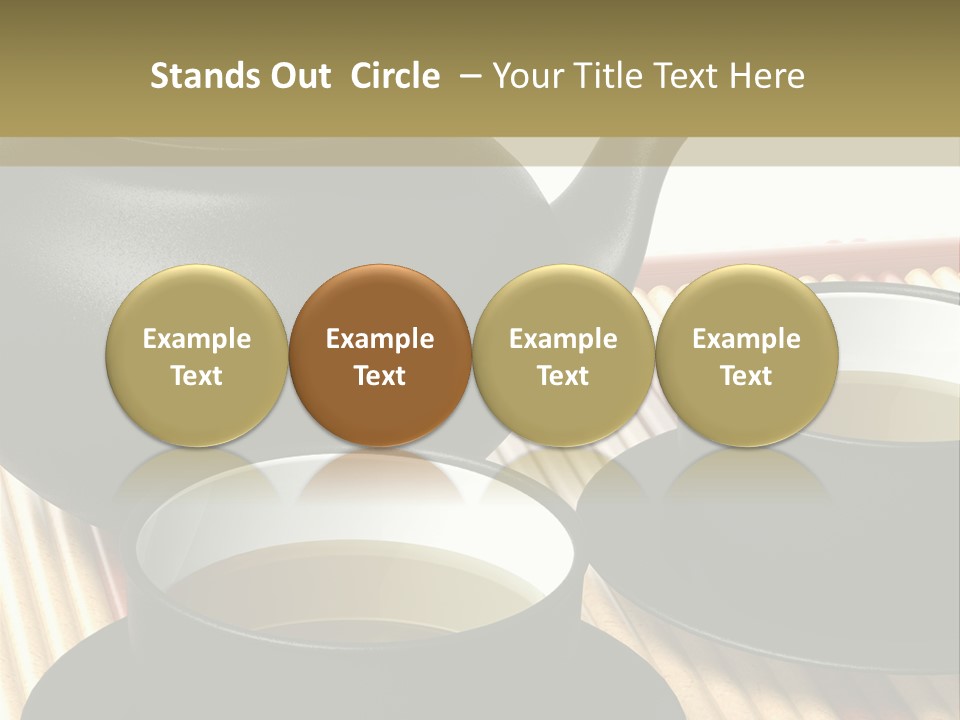 Stands Out Circle – Your Title Text Here

Example Text

Example Text

Example Text

Example Text